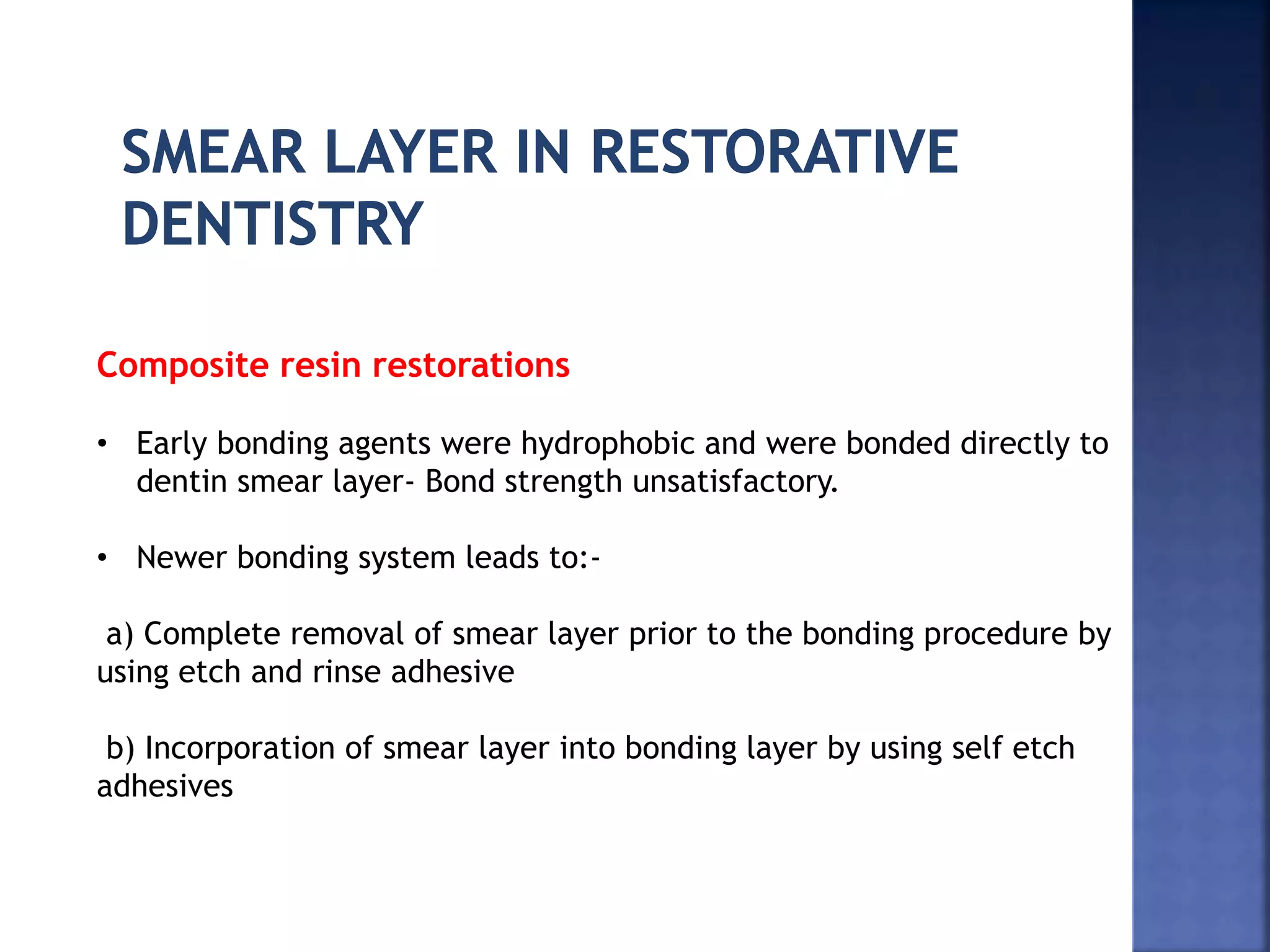 SMEAR LAYER IN RESTORATIVE DENTISTRY

Composite resin restorations

• Early bonding agents were hydrophobic and were bonded directly to dentin smear layer- Bond strength unsatisfactory.

• Newer bonding system leads to:-

a) Complete removal of smear layer prior to the bonding procedure by using etch and rinse adhesive

b) Incorporation of smear layer into bonding layer by using self etch adhesives